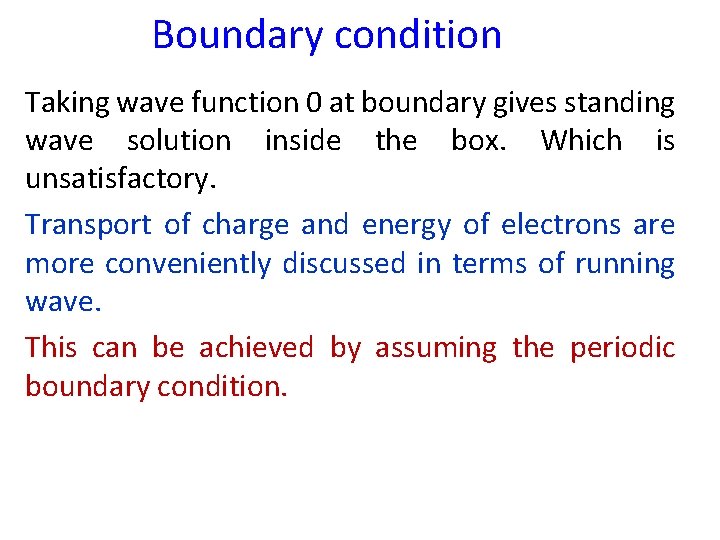 Boundary condition

Taking wave function 0 at boundary gives standing wave solution inside the box. Which is unsatisfactory.

Transport of charge and energy of electrons are more conveniently discussed in terms of running wave.

This can be achieved by assuming the periodic boundary condition.